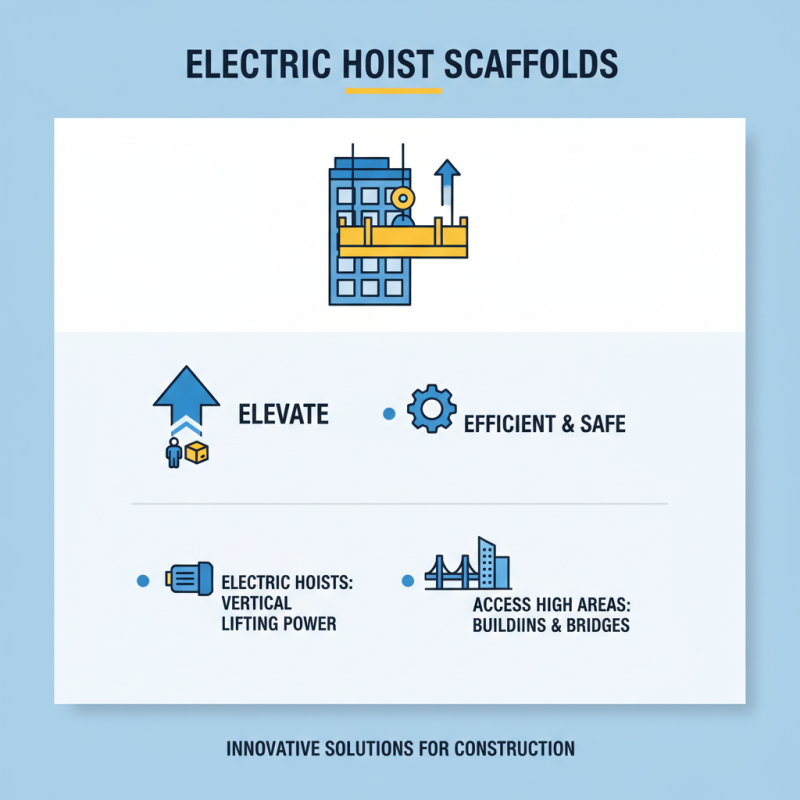 ELECTRIC HOIST SCAFFOLDS

ELEVATE

EFFICIENT & SAFE

ELECTRIC HOISTS: VERTICAL LIFTING POWER

ACCESS HIGH AREAS: BUILDIINS & BRIDGES

INNOVATIVE SOLUTIONS FOR CONSTRUCTION